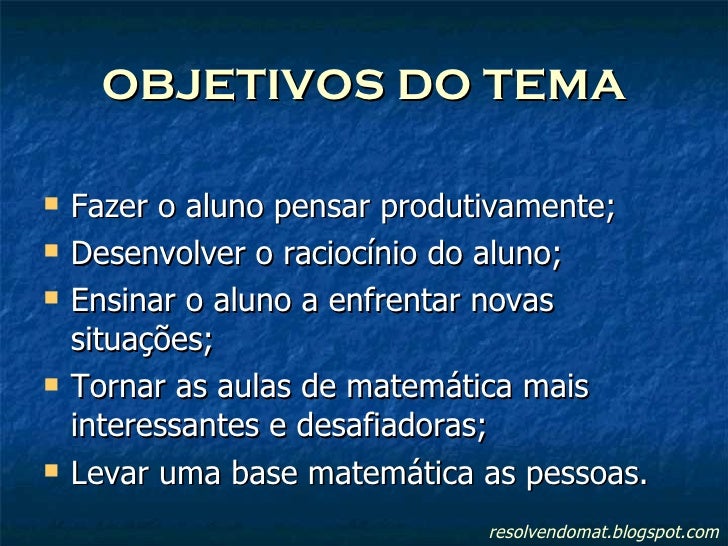 OBJETIVOS DO TEMA

- Fazer o aluno pensar produtivamente;
- Desenvolver o raciocínio do aluno;
- Ensinar o aluno a enfrentar novas situações;
- Tornar as aulas de matemática mais interessantes e desafiadoras;
- Levar uma base matemática as pessoas.

resolvendomat.blogspot.com